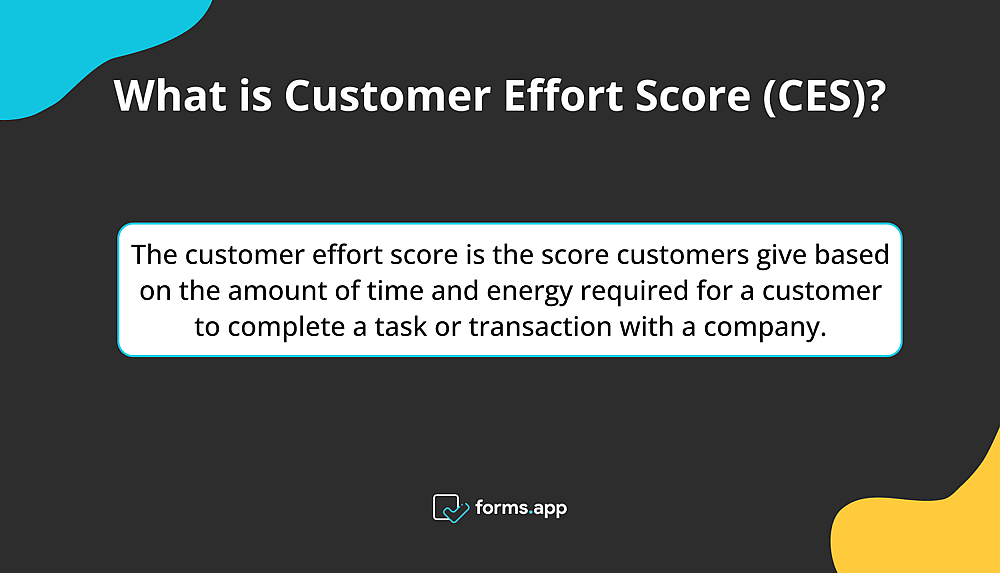 What is Customer Effort Score (CES)?

The customer effort score is the score customers give based on the amount of time and energy required for a customer to complete a task or transaction with a company.

forms.app